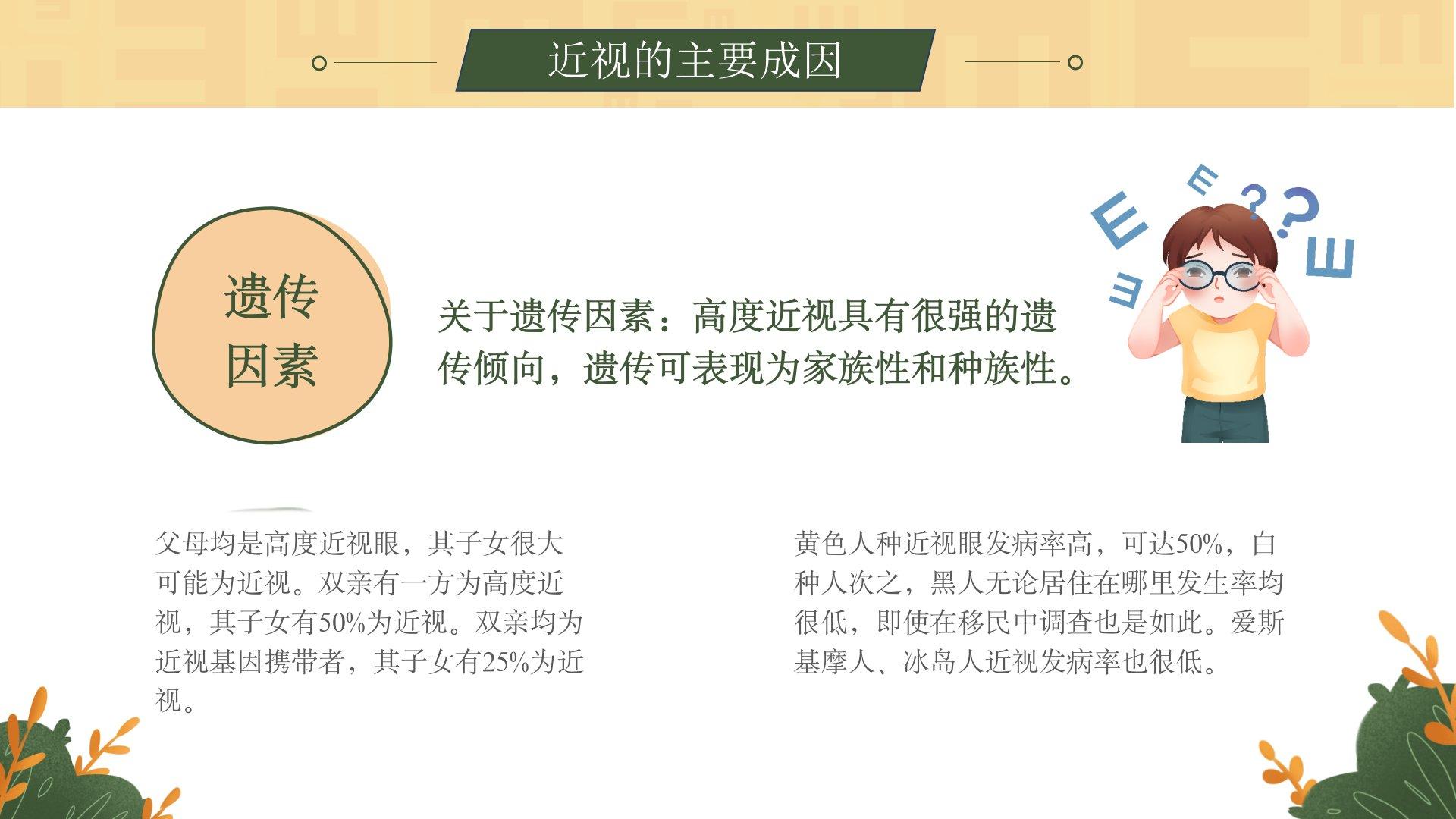 近视的主要成因

遗传因素

关于遗传因素：高度近视具有很强的遗传倾向，遗传可表现为家族性和种族性。

父母均是高度近视眼，其子女很大可能为近视。双亲有一方为高度近视，其子女有50%为近视。双亲均为近视基因携带者，其子女有25%为近视。

黄色人种近视眼发病率高，可达50%，白种人次之，黑人无论居住在哪里发生率均很低，即使在移民中调查也是如此。爱斯基摩人、冰岛人近视发病率也很低。